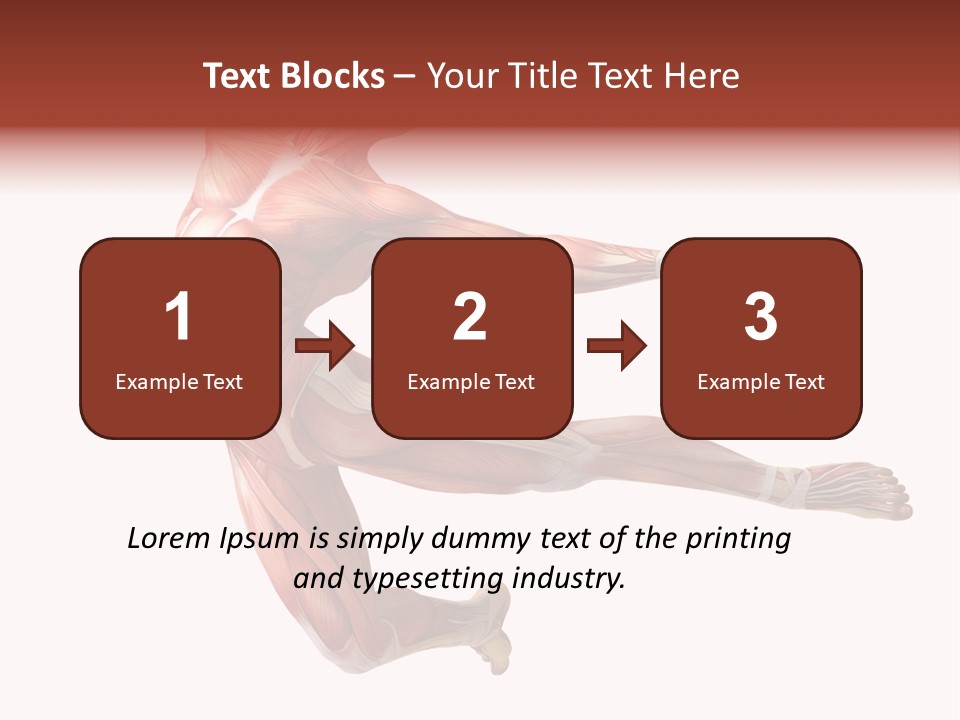 Text Blocks – Your Title Text Here

1
Example Text

2
Example Text

3
Example Text

Lorem Ipsum is simply dummy text of the printing and typesetting industry.